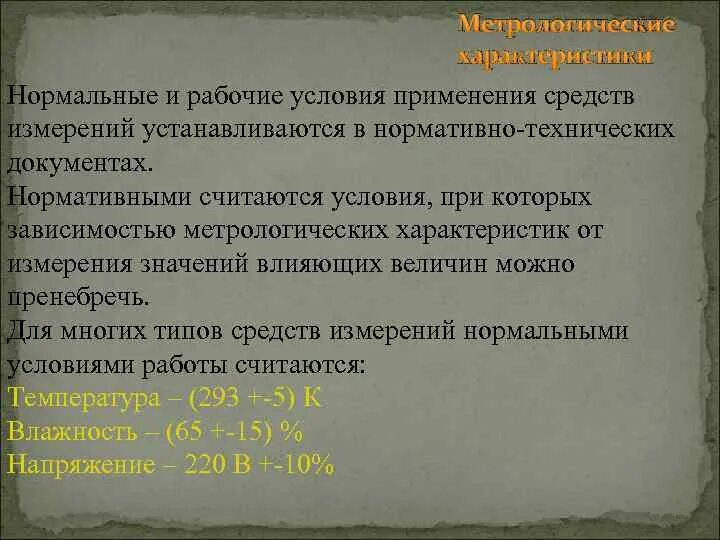 Метрологические характеристики

Нормальные и рабочие условия применения средств измерений устанавливаются в нормативно-технических документах.
Нормативными считаются условия, при которых зависимостью метрологических характеристик от измерения значений влияющих величин можно пренебречь.
Для многих типов средств измерений нормальными условиями работы считаются:
Температура – (293 +-5) К
Влажность – (65 +-15) %
Напряжение – 220 В +-10%